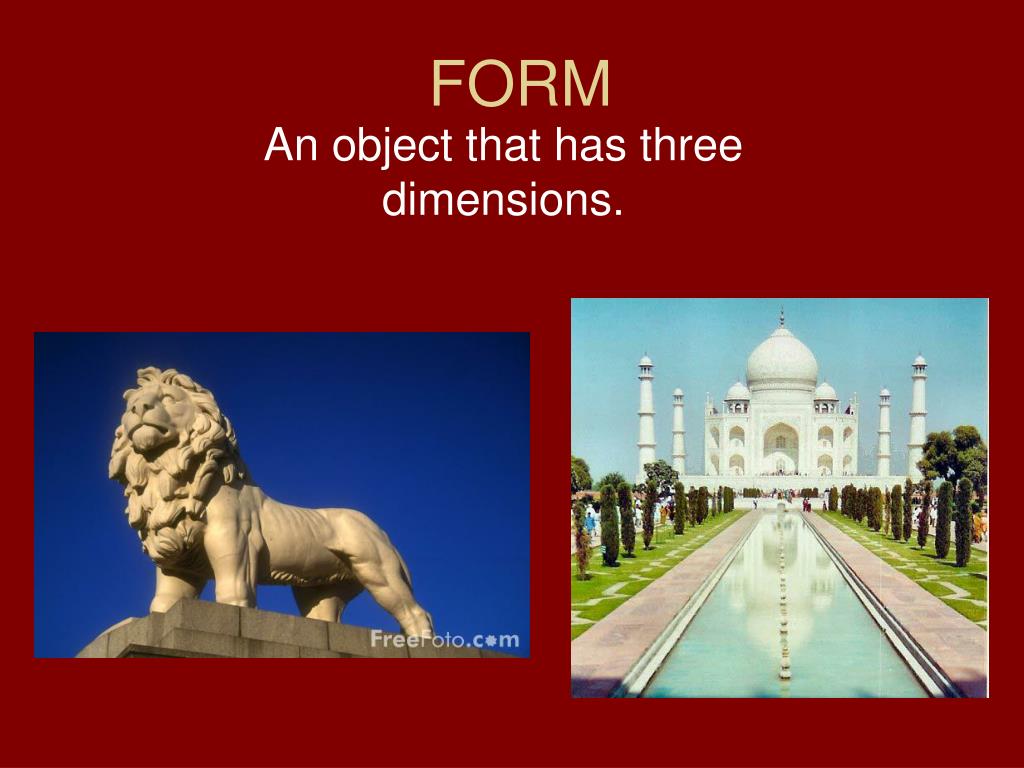 FORM

An object that has three dimensions.

FreeFoto.com